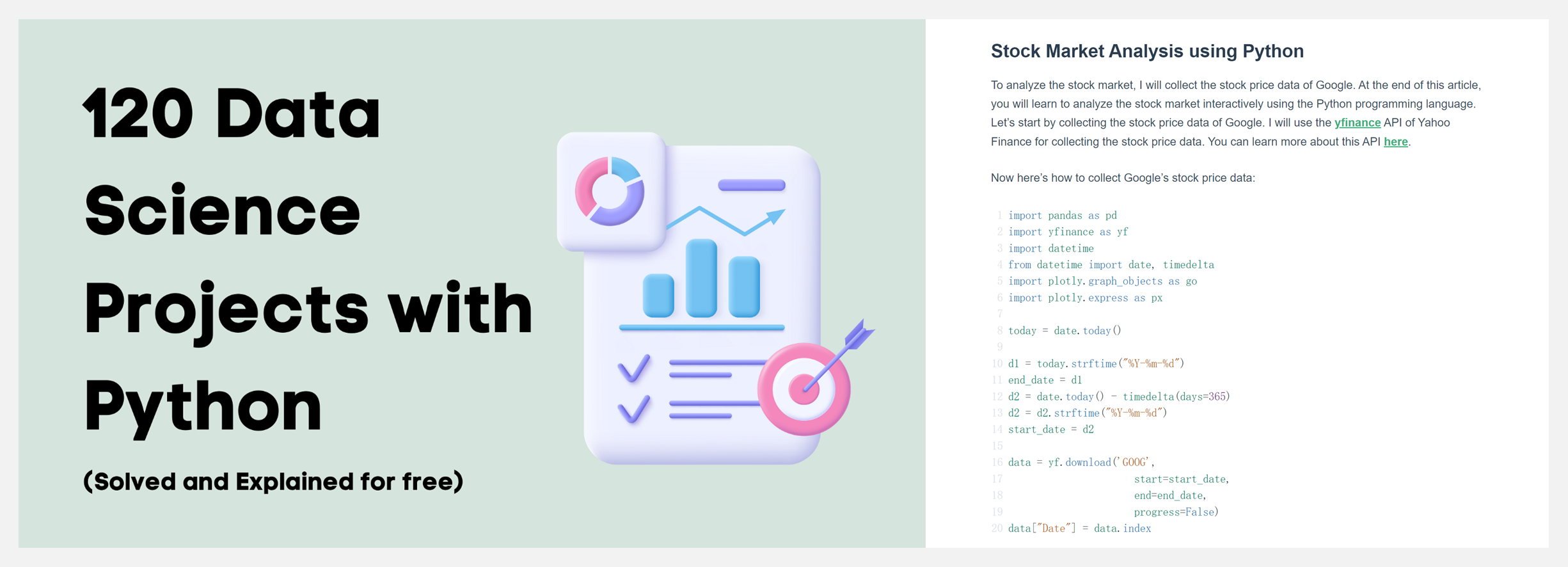 120 Data Science Projects with Python

(Solved and Explained for free)

Stock Market Analysis using Python

To analyze the stock market, I will collect the stock price data of Google. At the end of this article, you will learn to analyze the stock market interactively using the Python programming language. Let's start by collecting the stock price data of Google. I will use the yfinance API of Yahoo Finance for collecting the stock price data. You can learn more about this API here.

Now here's how to collect Google's stock price data:

1 import pandas as pd
2 import yfinance as yf
3 import datetime
4 from datetime import date, timedelta
5 import plotly.graph_objects as go
6 import plotly.express as px
7
8 today = date.today()
9
10 d1 = today.strftime("%Y-%m-%d")
11 end_date = d1
12 d2 = date.today() - timedelta(days=365)
13 d2 = d2.strftime("%Y-%m-%d")
14 start_date = d2
15
16 data = yf.download('GOOG',
17 start=start_date,
18 end=end_date,
19 progress=False)
20 data["Date"] = data.index